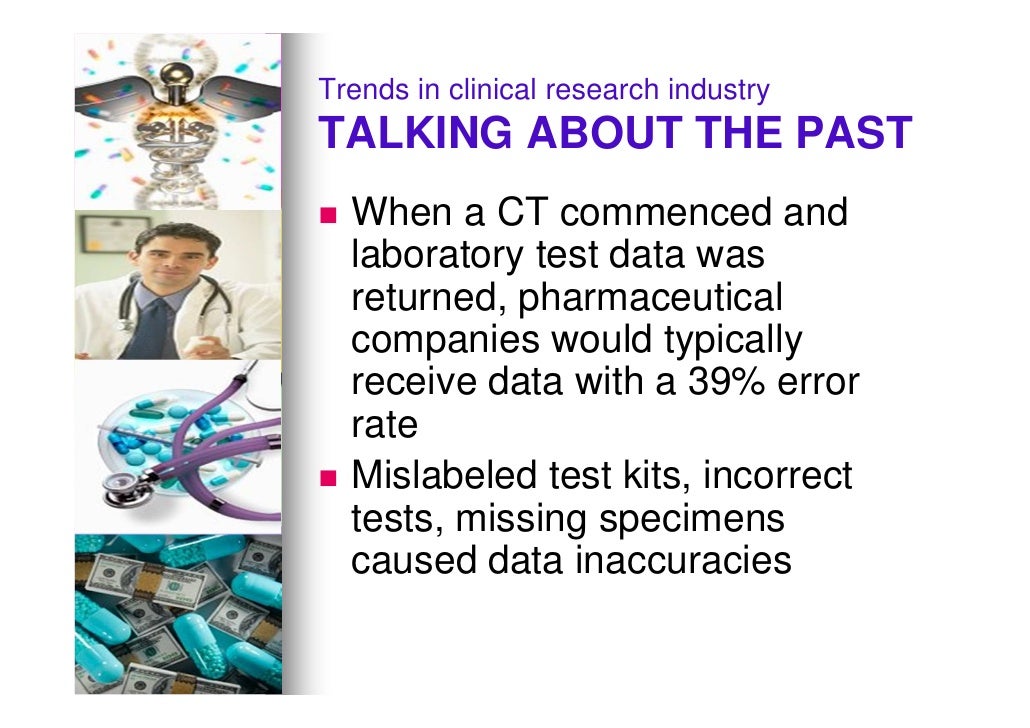 Trends in clinical research industry
TALKING ABOUT THE PAST

- When a CT commenced and laboratory test data was returned, pharmaceutical companies would typically receive data with a 39% error rate
- Mislabeled test kits, incorrect tests, missing specimens caused data inaccuracies